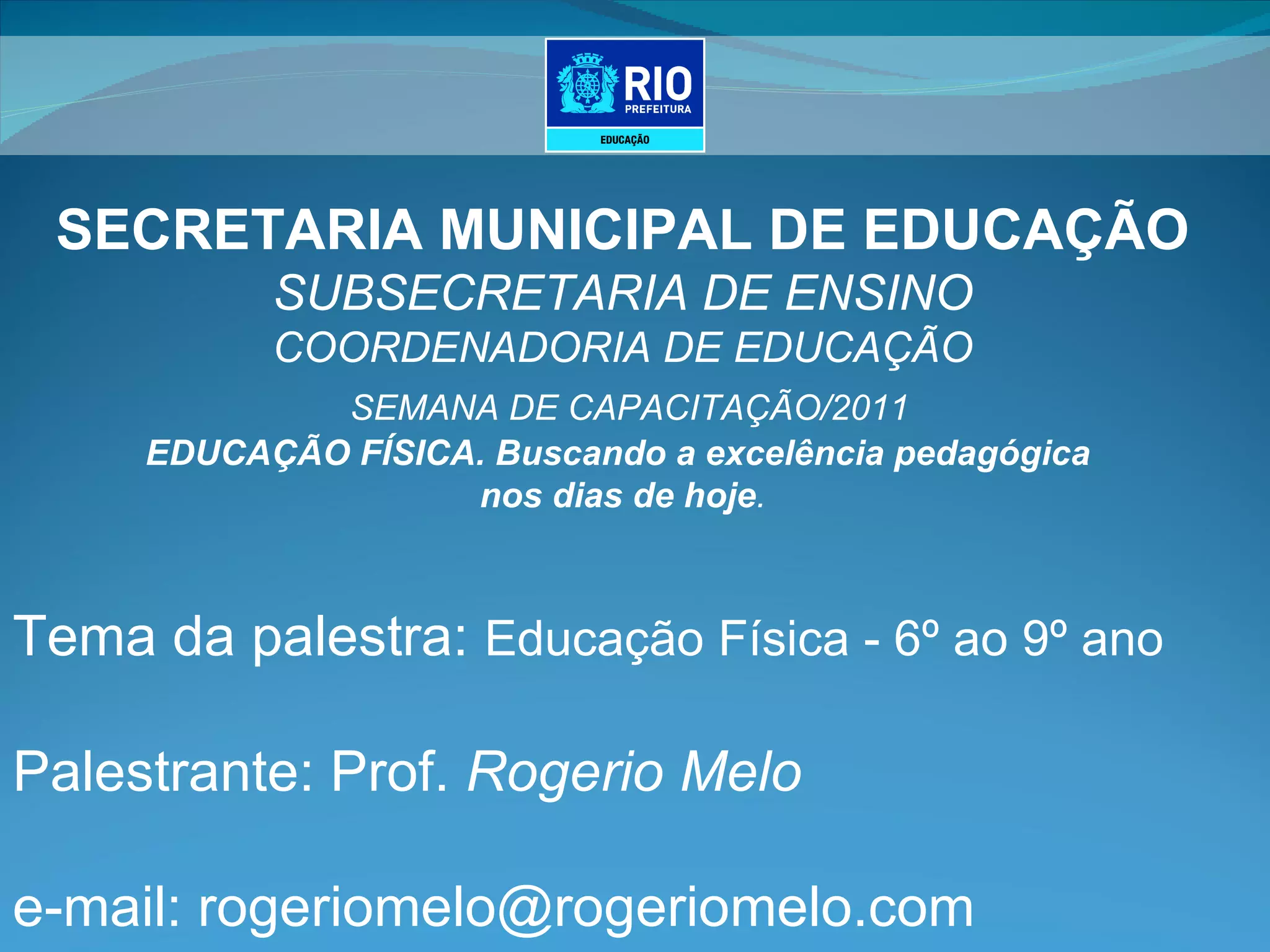 RIO
PREFEITURA
EDUCAÇÃO

SECRETARIA MUNICIPAL DE EDUCAÇÃO
SUBSECRETARIA DE ENSINO
COORDENADORIA DE EDUCAÇÃO
SEMANA DE CAPACITAÇÃO/2011
EDUCAÇÃO FÍSICA. Buscando a excelência pedagógica nos dias de hoje.

Tema da palestra: Educação Física - 6º ao 9º ano

Palestrante: Prof. Rogerio Melo

e-mail: rogeriomelo@rogeriomelo.com